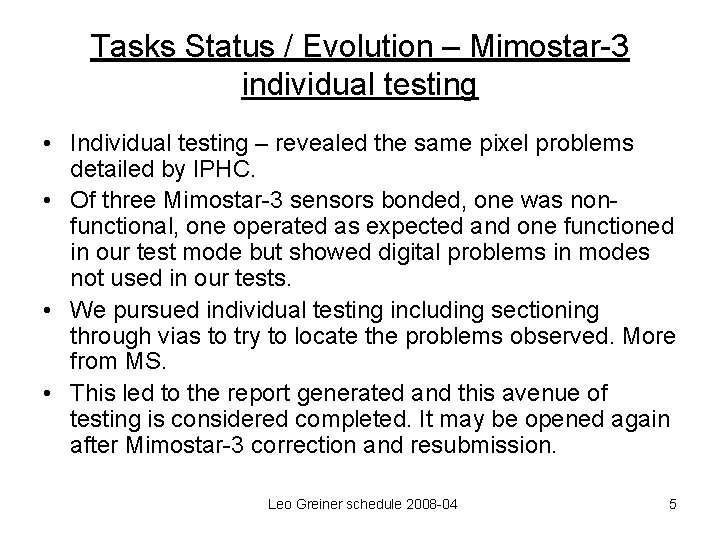 Tasks Status / Evolution – Mimostar-3 individual testing

• Individual testing – revealed the same pixel problems detailed by IPHC.
• Of three Mimostar-3 sensors bonded, one was non-functional, one operated as expected and one functioned in our test mode but showed digital problems in modes not used in our tests.
• We pursued individual testing including sectioning through vias to try to locate the problems observed. More from MS.
• This led to the report generated and this avenue of testing is considered completed. It may be opened again after Mimostar-3 correction and resubmission.

Leo Greiner schedule 2008-04

5